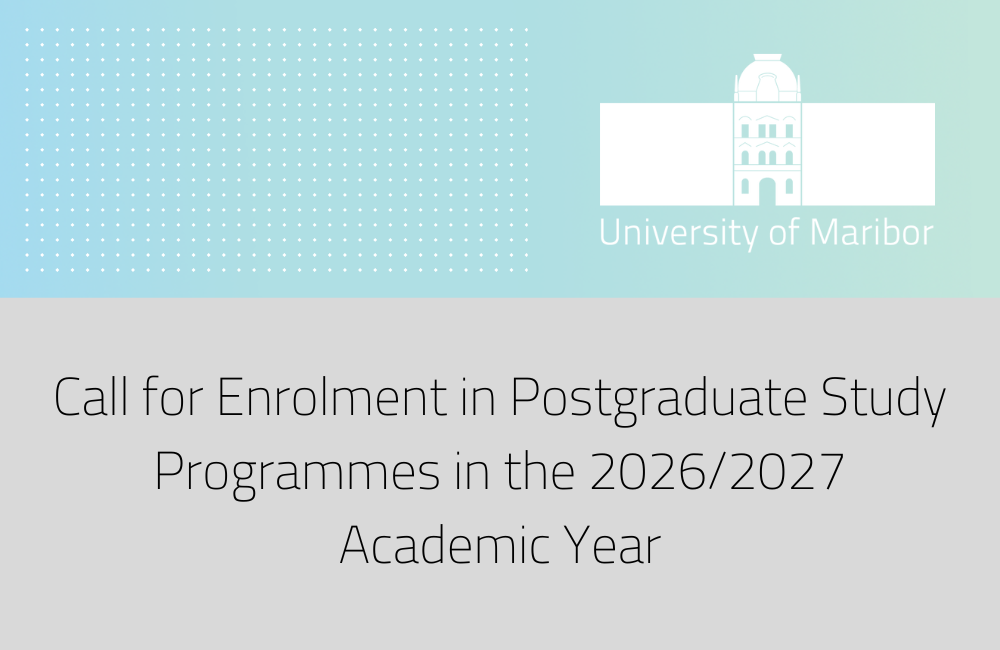 University of Maribor

Call for Enrolment in Postgraduate Study Programmes in the 2026/2027 Academic Year